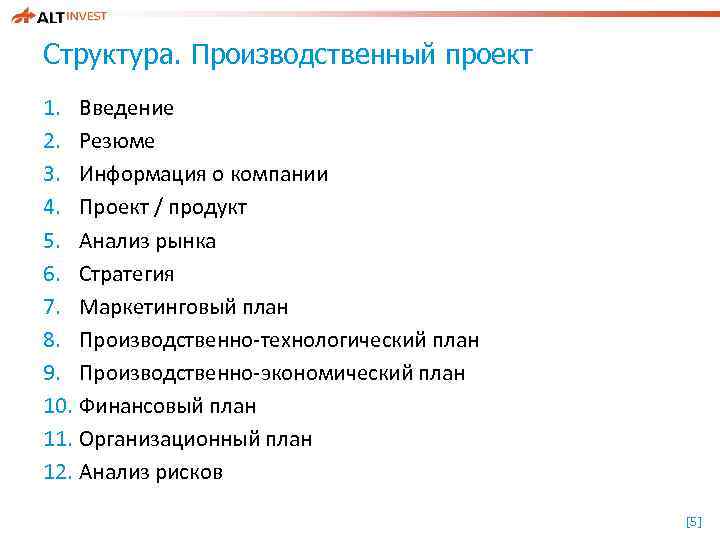 ALT INVEST

Структура. Производственный проект

1. Введение
2. Резюме
3. Информация о компании
4. Проект / продукт
5. Анализ рынка
6. Стратегия
7. Маркетинговый план
8. Производственно-технологический план
9. Производственно-экономический план
10. Финансовый план
11. Организационный план
12. Анализ рисков

[5]